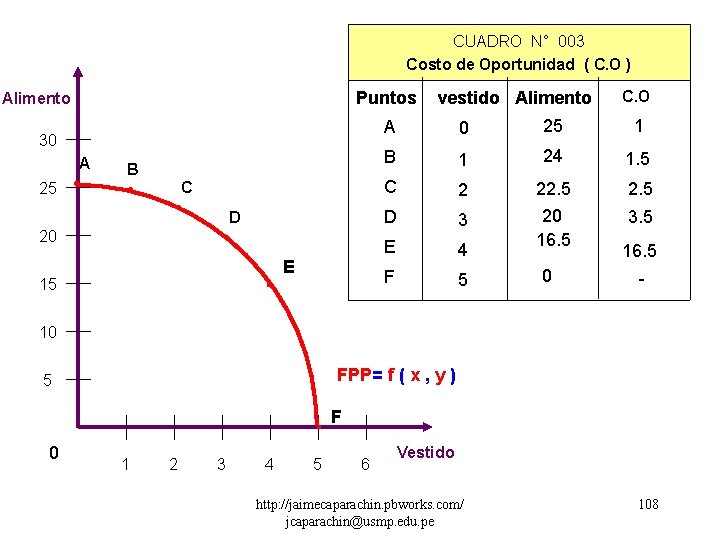 CUADRO N° 003
Costo de Oportunidad ( C.O )

| Puntos | vestido | Alimento | C.O |
|---|---|---|---|
| A | 0 | 25 | 1 |
| B | 1 | 24 | 1.5 |
| C | 2 | 22.5 | 2.5 |
| D | 3 | 20 | 3.5 |
| E | 4 | 16.5 | 16.5 |
| F | 5 | 0 | - |

Alimento
30
25
20
15
10
5
0
A
B
C
D
E
F
FPP= f ( x , y )
1 2 3 4 5 6
Vestido

http://jaimecaparachin.pbworks.com/
jcaparachin@usmp.edu.pe

108